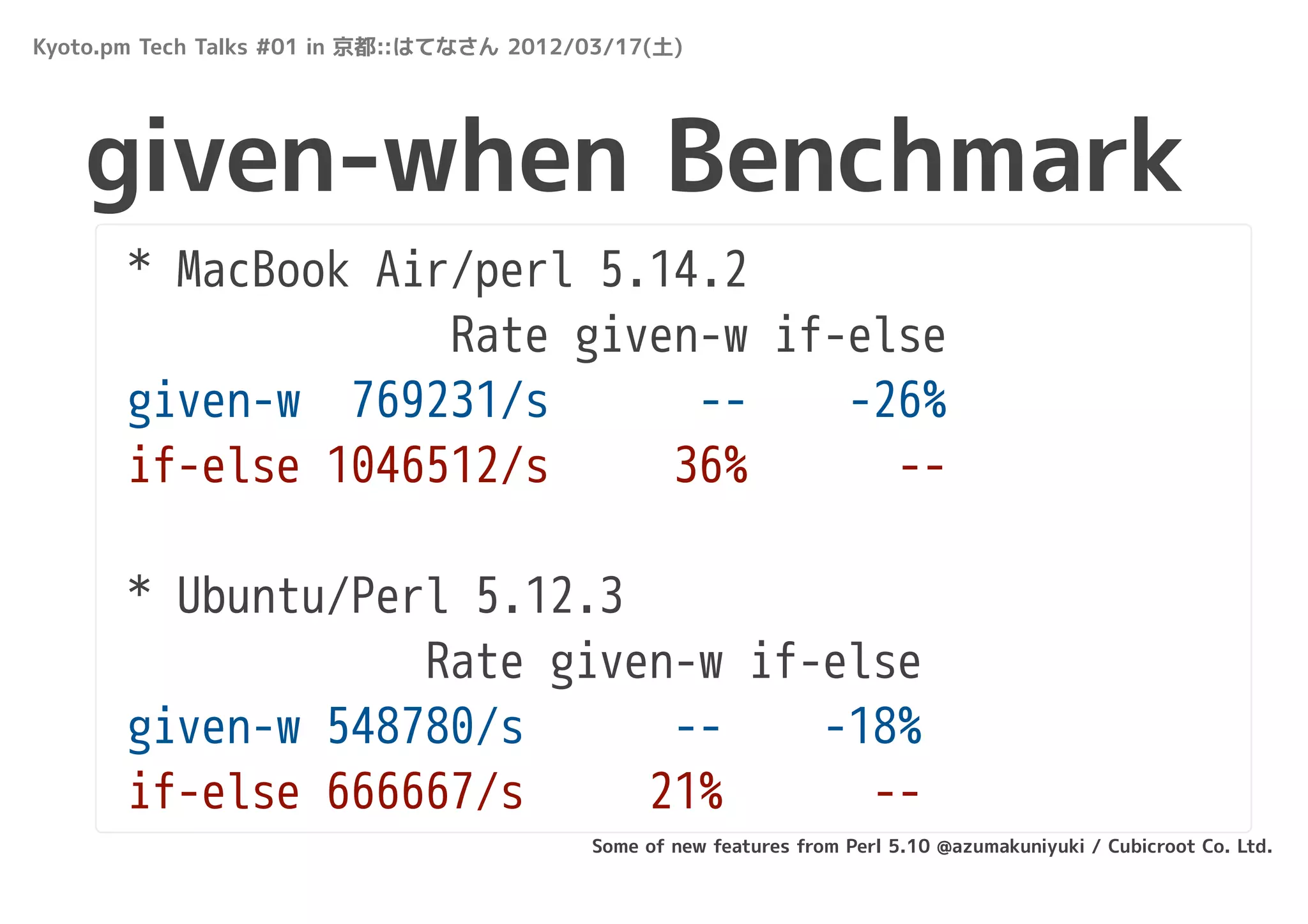 Kyoto.pm Tech Talks #01 in 京都::はてなさん 2012/03/17(土)

given-when Benchmark

* MacBook Air/perl 5.14.2

| | Rate | given-w | if-else |
|---|---|---|---|
| given-w | 769231/s | -- | -26% |
| if-else | 1046512/s | 36% | -- |

* Ubuntu/Perl 5.12.3

| | Rate | given-w | if-else |
|---|---|---|---|
| given-w | 548780/s | -- | -18% |
| if-else | 666667/s | 21% | -- |

Some of new features from Perl 5.10 @azumakuniyuki / Cubicroot Co. Ltd.